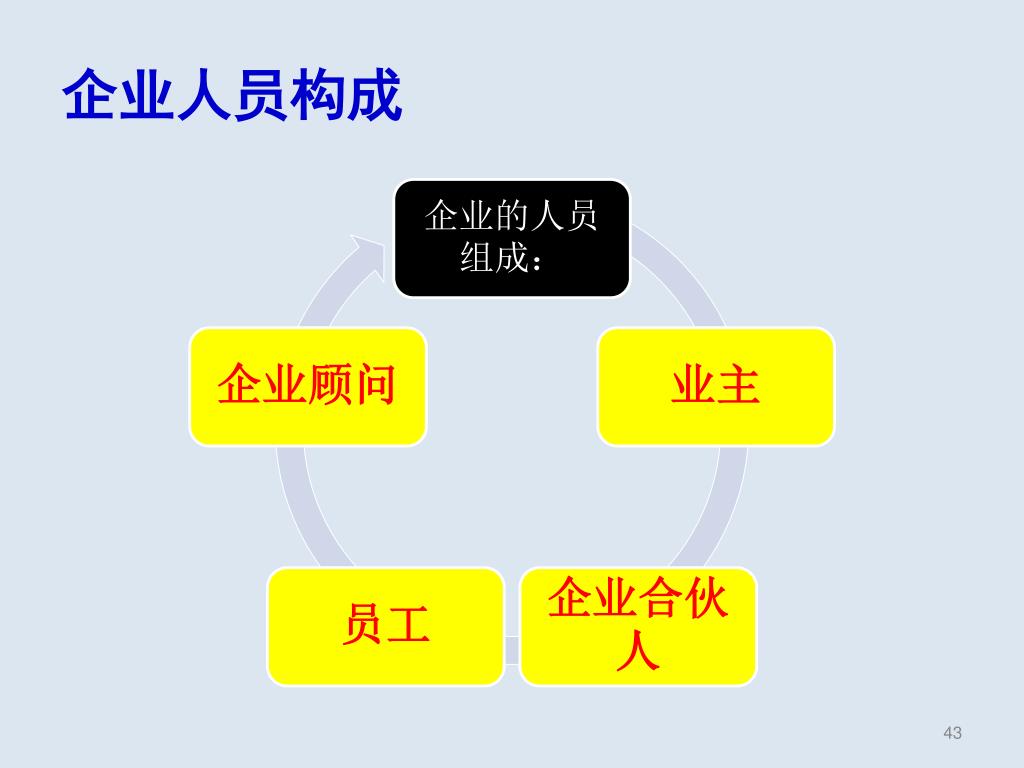 企业人员构成

企业的人员组成：

业主

企业合伙人

员工

企业顾问

43